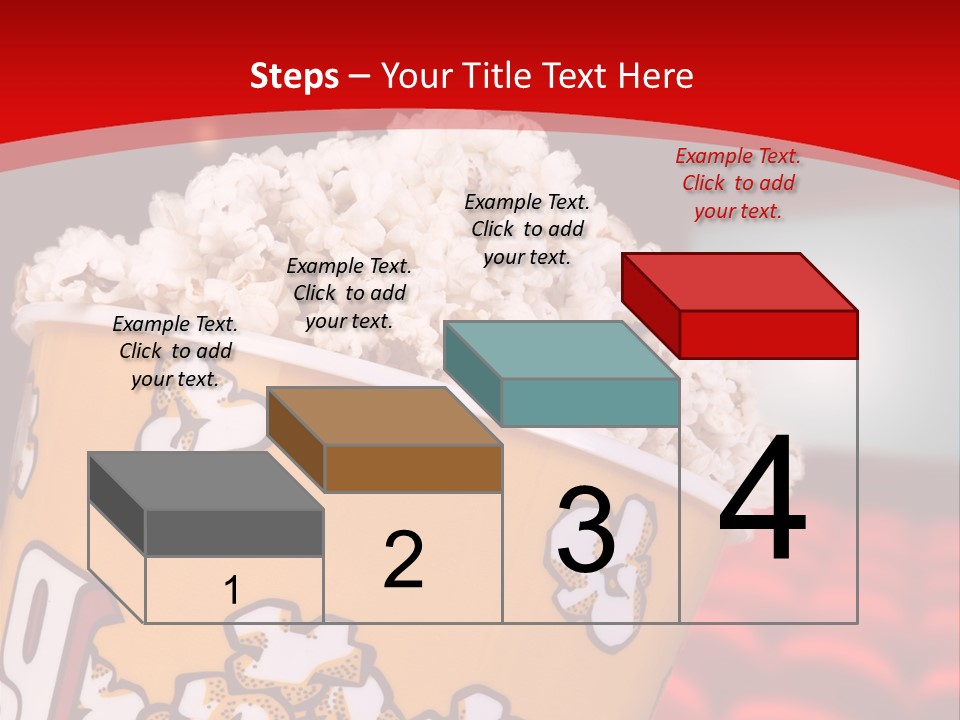 Steps – Your Title Text Here

Example Text. Click to add your text.

Example Text. Click to add your text.

Example Text. Click to add your text.

Example Text. Click to add your text.

1

2

3

4